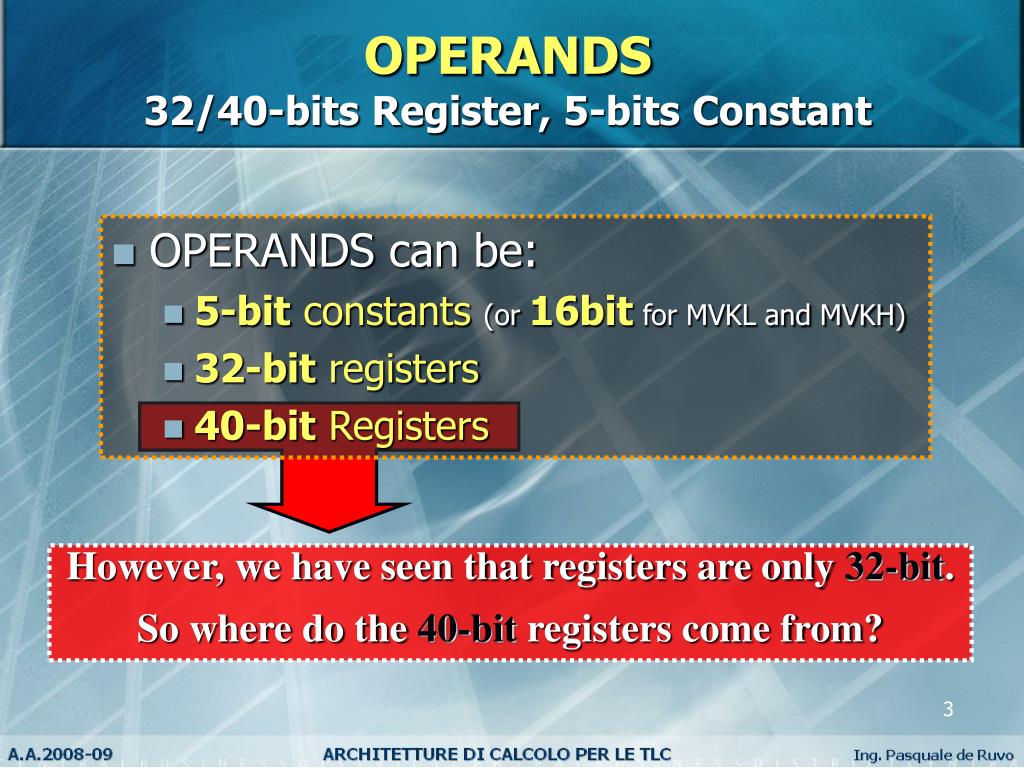 OPERANDS
32/40-bits Register, 5-bits Constant

OPERANDS can be:

5-bit constants (or 16bit for MVKL and MVKH)

32-bit registers

40-bit Registers

However, we have seen that registers are only 32-bit.
So where do the 40-bit registers come from?

3

A.A.2008-09 ARCHITETTURE DI CALCOLO PER LE TLC Ing. Pasquale de Ruvo